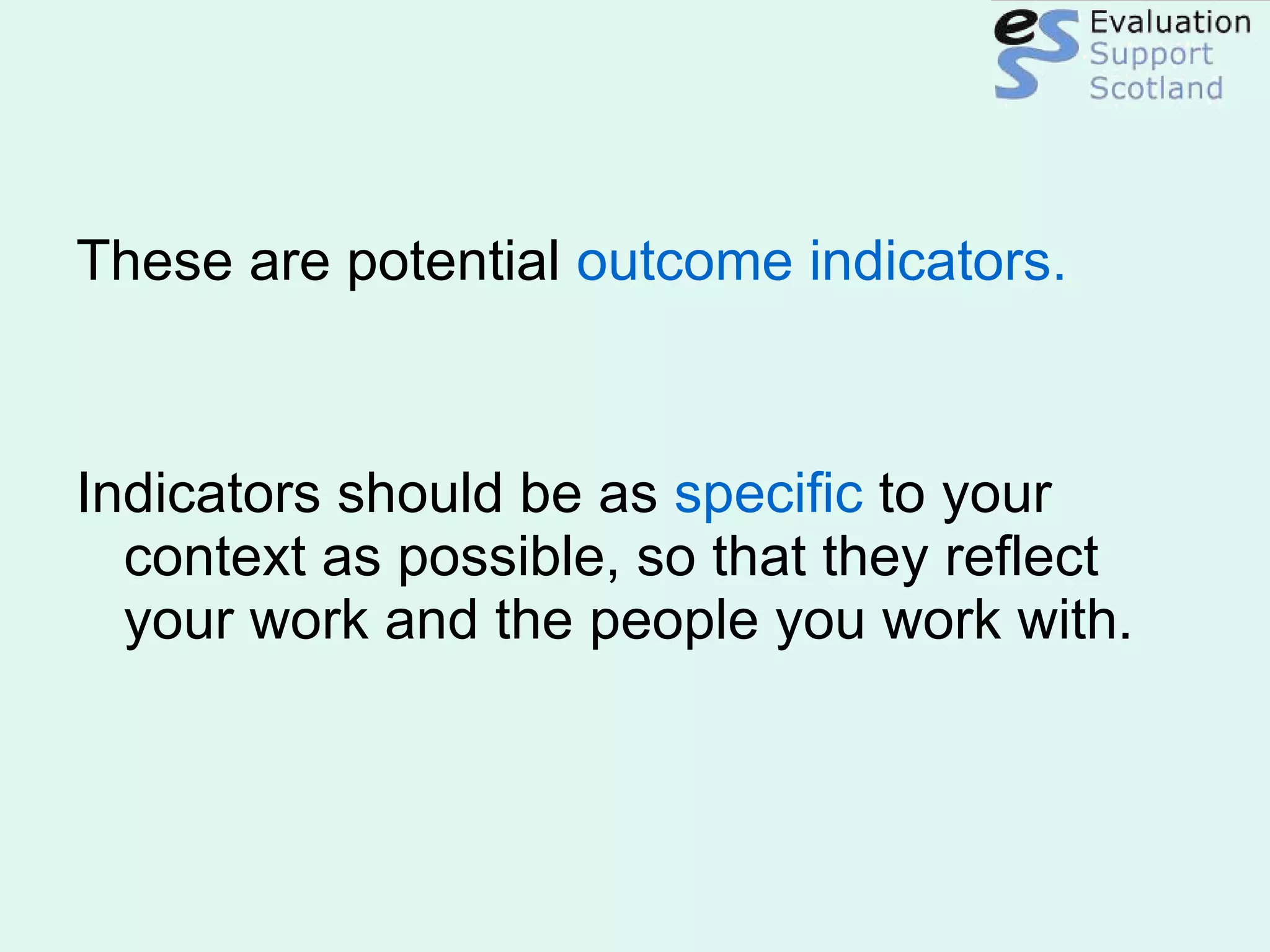 ess Evaluation Support Scotland

These are potential outcome indicators.

Indicators should be as specific to your context as possible, so that they reflect your work and the people you work with.